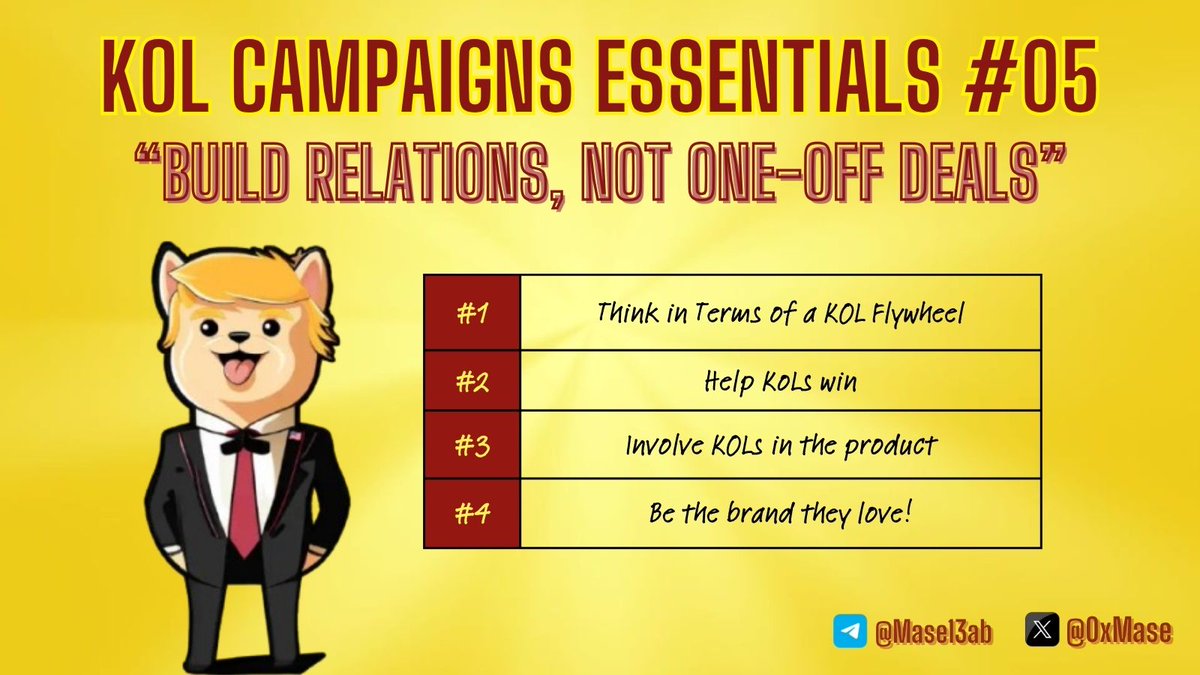 KOL CAMPAIGNS ESSENTIALS #05

"BUILD RELATIONS, NOT ONE-OFF DEALS"

| #1 | Think in Terms of a KOL Flywheel |
|---|---|
| #2 | Help KOLs win |
| #3 | Involve KOLs in the product |
| #4 | Be the brand they love! |

@Mase13ab @0xMase